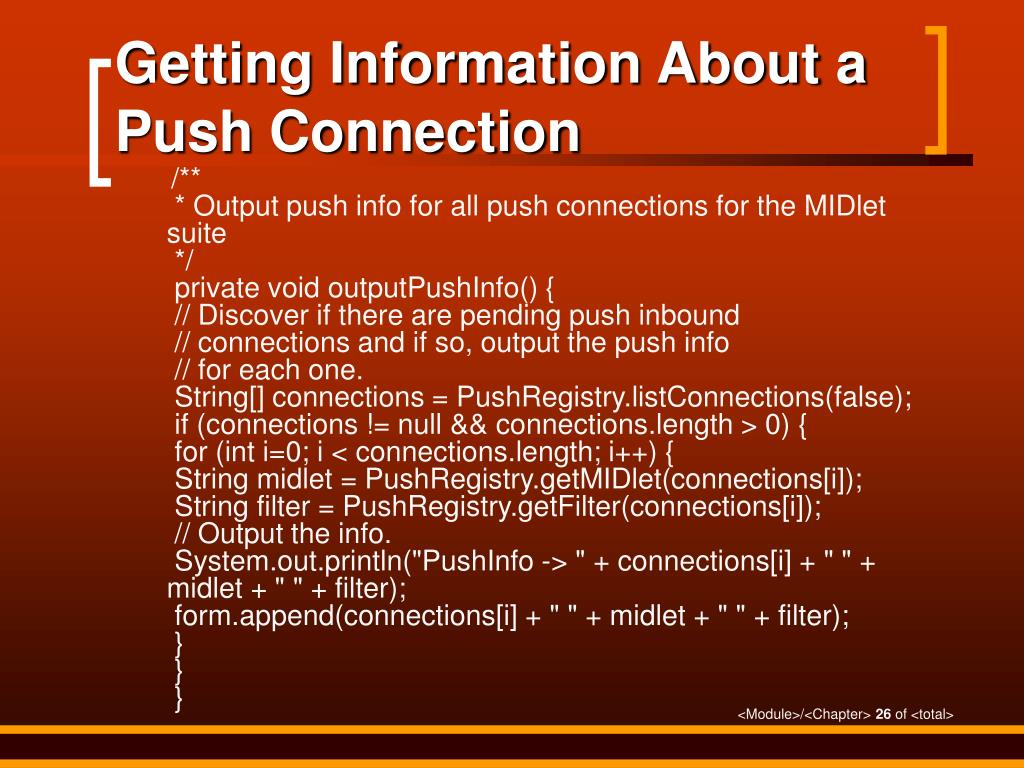 Getting Information About a Push Connection

/**
* Output push info for all push connections for the MIDlet suite
*/
private void outputPushInfo() {
// Discover if there are pending push inbound
// connections and if so, output the push info
// for each one.
String[] connections = PushRegistry.listConnections(false);
if (connections != null && connections.length > 0) {
for (int i=0; i < connections.length; i++) {
String midlet = PushRegistry.getMIDlet(connections[i]);
String filter = PushRegistry.getFilter(connections[i]);
// Output the info.
System.out.println("PushInfo -> " + connections[i] + " " + midlet + " " + filter);
form.append(connections[i] + " " + midlet + " " + filter);
}
}
}

<Module>/<Chapter> 26 of <total>